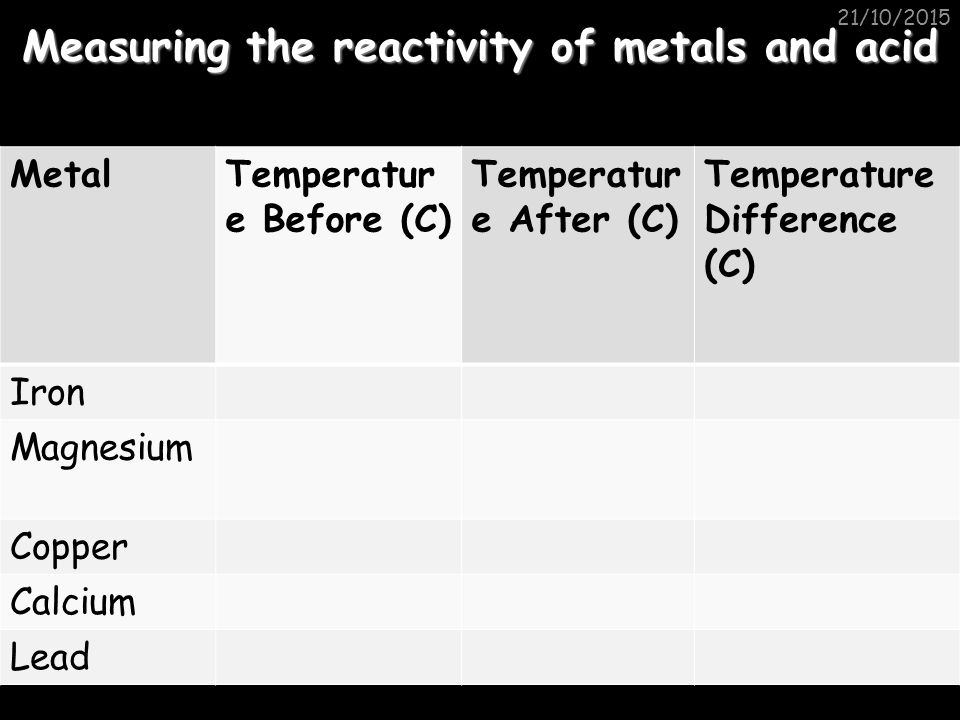 21/10/2015

Measuring the reactivity of metals and acid

| Metal | Temperature Before (C) | Temperature After (C) | Temperature Difference (C) |
|---|---|---|---|
| Iron | | | |
| Magnesium | | | |
| Copper | | | |
| Calcium | | | |
| Lead | | | |